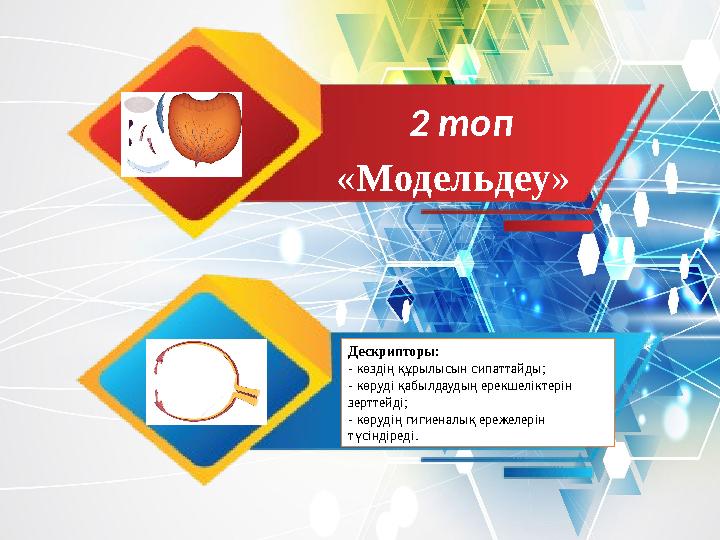 2 топ
«Модельдеу»

Дескрипторы:
- көздің құрылысын сипаттайды;
- көруді қабылдаудың ерекшеліктерін зерттейді;
- көрудің гигиеналық ережелерін түсіндіреді.